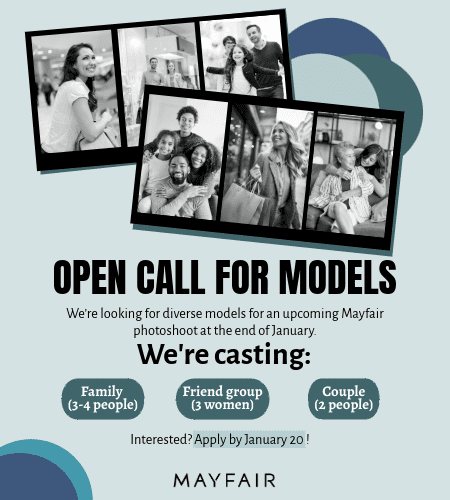 OPEN CALL FOR MODELS

We're looking for diverse models for an upcoming Mayfair photoshoot at the end of January.

We're casting:

Family (3-4 people)

Friend group (3 women)

Couple (2 people)

Interested? Apply by January 20 !

MAYFAIR